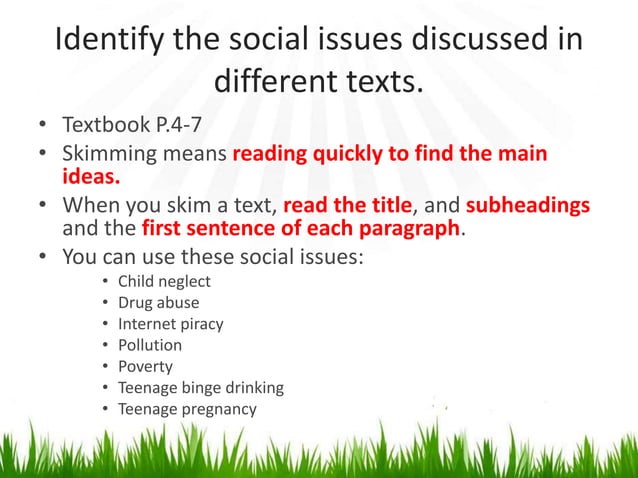 Identify the social issues discussed in different texts.

• Textbook P.4-7
• Skimming means reading quickly to find the main ideas.
• When you skim a text, read the title, and subheadings and the first sentence of each paragraph.
• You can use these social issues:
  • Child neglect
  • Drug abuse
  • Internet piracy
  • Pollution
  • Poverty
  • Teenage binge drinking
  • Teenage pregnancy